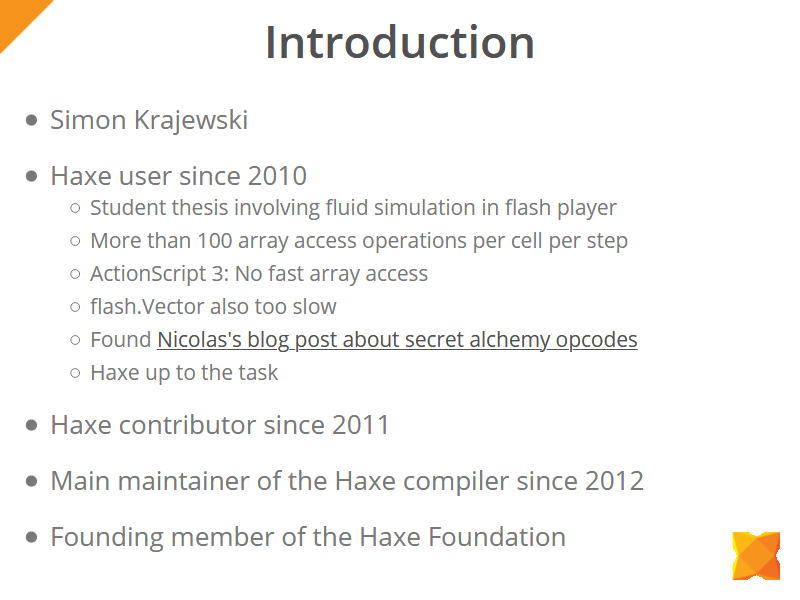 Introduction

- Simon Krajewski
- Haxe user since 2010
  - Student thesis involving fluid simulation in flash player
  - More than 100 array access operations per cell per step
  - ActionScript 3: No fast array access
  - flash.Vector also too slow
  - Found Nicolas's blog post about secret alchemy opcodes
  - Haxe up to the task
- Haxe contributor since 2011
- Main maintainer of the Haxe compiler since 2012
- Founding member of the Haxe Foundation